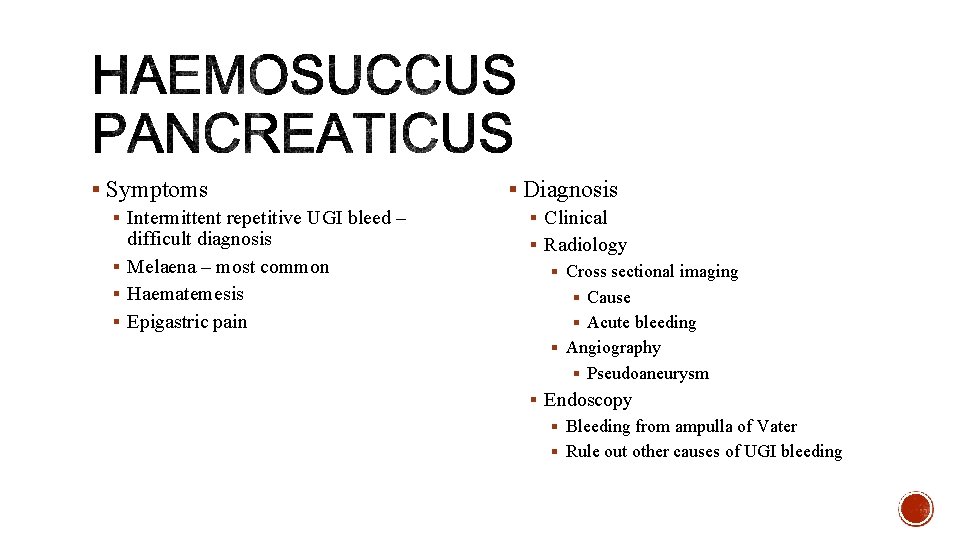 HAEMOSUCCUS PANCREATICUS

▪ Symptoms
▪ Intermittent repetitive UGI bleed – difficult diagnosis
▪ Melaena – most common
▪ Haematemesis
▪ Epigastric pain

▪ Diagnosis
▪ Clinical
▪ Radiology
▪ Cross sectional imaging
▪ Cause
▪ Acute bleeding
▪ Angiography
▪ Pseudoaneurysm
▪ Endoscopy
▪ Bleeding from ampulla of Vater
▪ Rule out other causes of UGI bleeding